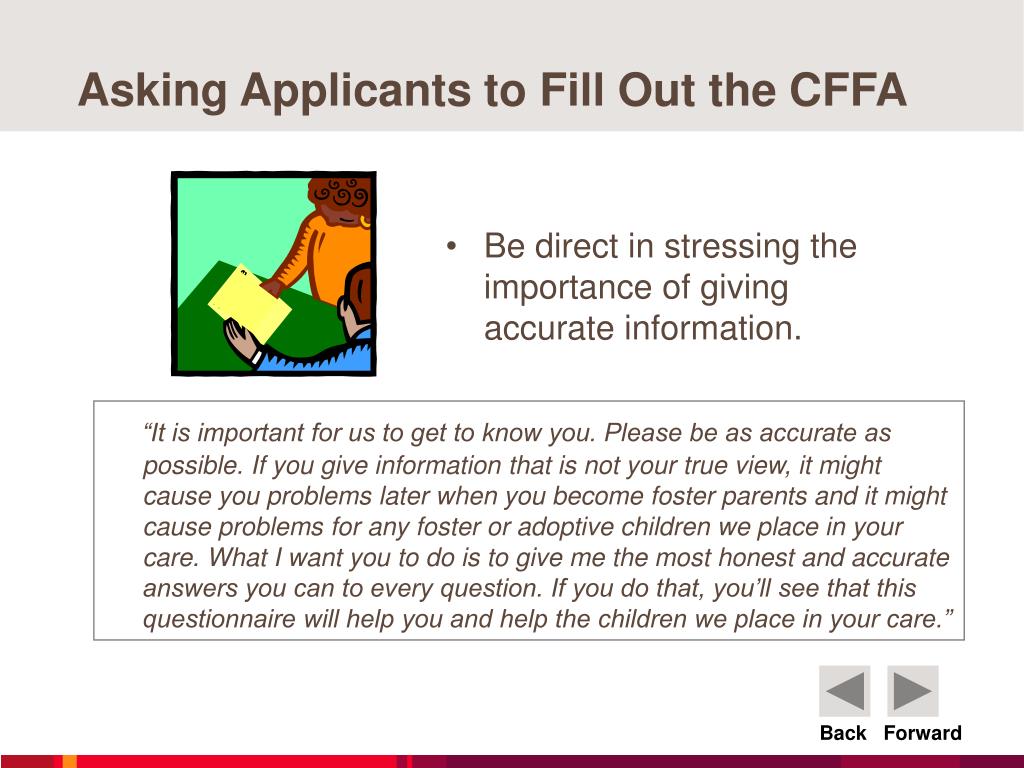 Asking Applicants to Fill Out the CFFA

• Be direct in stressing the importance of giving accurate information.

“It is important for us to get to know you. Please be as accurate as possible. If you give information that is not your true view, it might cause you problems later when you become foster parents and it might cause problems for any foster or adoptive children we place in your care. What I want you to do is to give me the most honest and accurate answers you can to every question. If you do that, you’ll see that this questionnaire will help you and help the children we place in your care.”

Back Forward